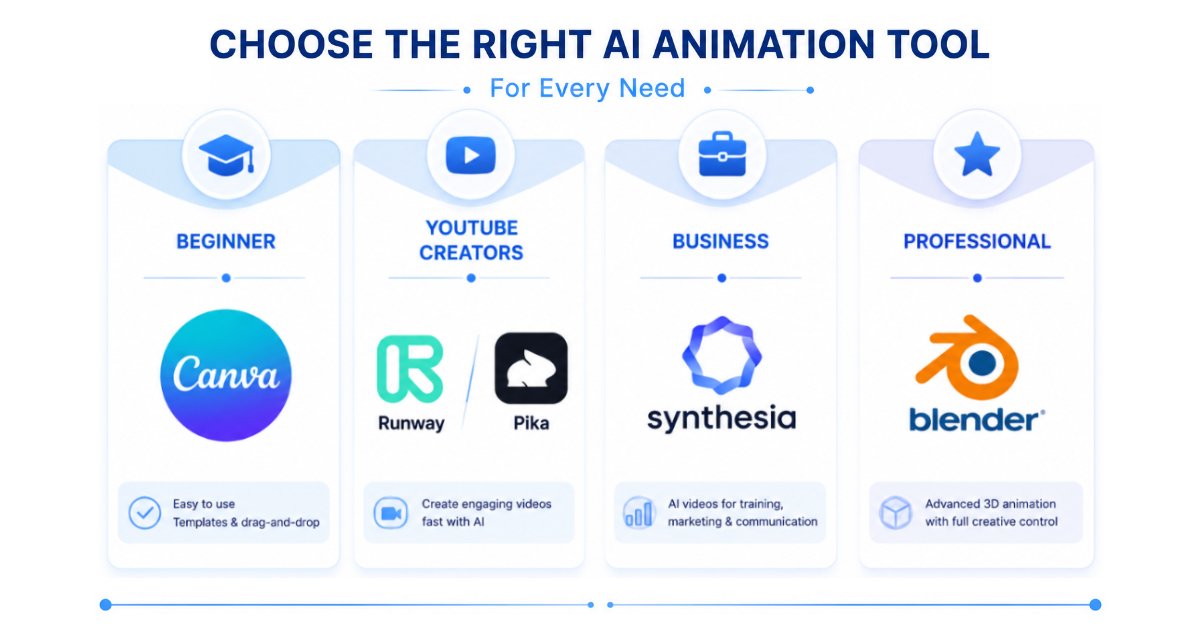 CHOOSE THE RIGHT AI ANIMATION TOOL

For Every Need

BEGINNER

Canva

Easy to use
Templates & drag-and-drop

YOUTUBE CREATORS

Runway

Pika

Create engaging videos fast with AI

BUSINESS

synthesia

AI videos for training, marketing & communication

PROFESSIONAL

blender

Advanced 3D animation with full creative control